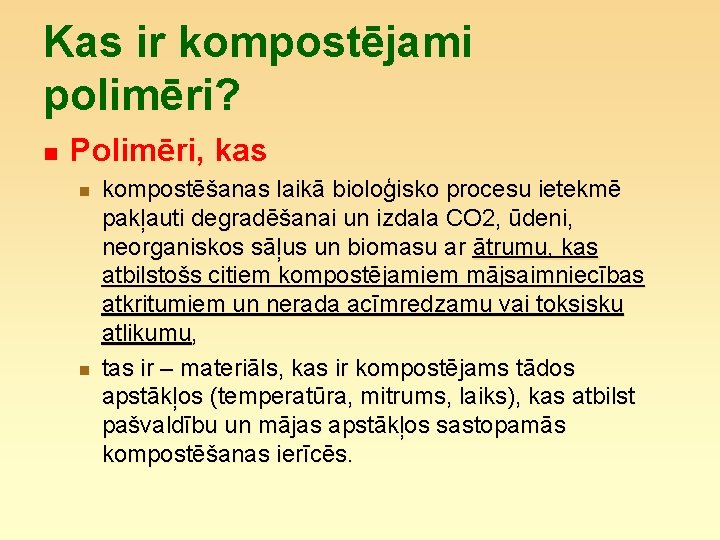 Kas ir kompostējami polimēri?

Polimēri, kas

kompostēšanas laikā bioloģisko procesu ietekmē pakļauti degradēšanai un izdala CO2, ūdeni, neorganiskos sāļus un biomasu ar ātrumu, kas atbilstošs citiem kompostējamiem mājsaimniecības atkritumiem un nerada acīmredzamu vai toksisku atlikumu,

tas ir – materiāls, kas ir kompostējams tādos apstākļos (temperatūra, mitrums, laiks), kas atbilst pašvaldību un mājas apstākļos sastopamās kompostēšanas ierīcēs.